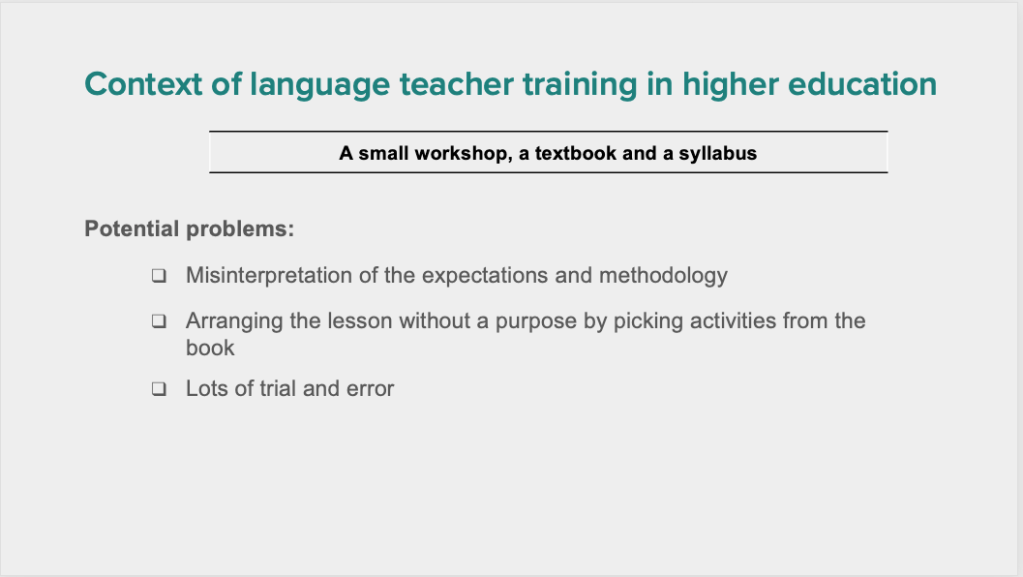 Context of language teacher training in higher education

A small workshop, a textbook and a syllabus

Potential problems:

❑ Misinterpretation of the expectations and methodology

❑ Arranging the lesson without a purpose by picking activities from the book

❑ Lots of trial and error